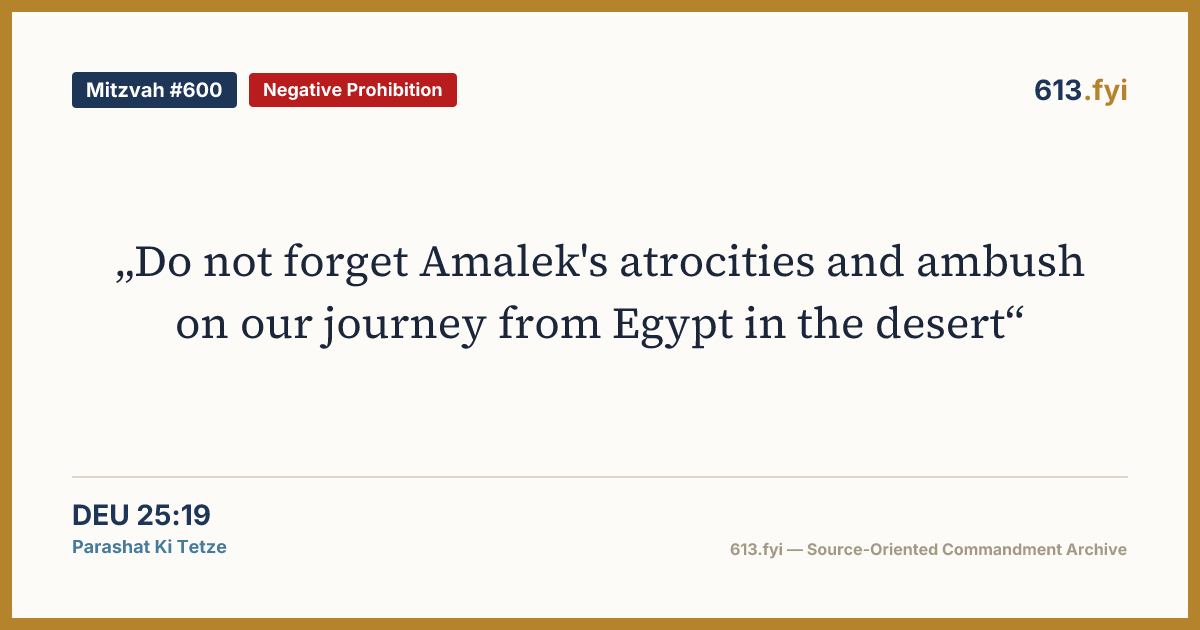 Mitzvah #600
Negative Prohibition

613.fyi

„Do not forget Amalek's atrocities and ambush on our journey from Egypt in the desert“

DEU 25:19
Parashat Ki Tetze

613.fyi — Source-Oriented Commandment Archive